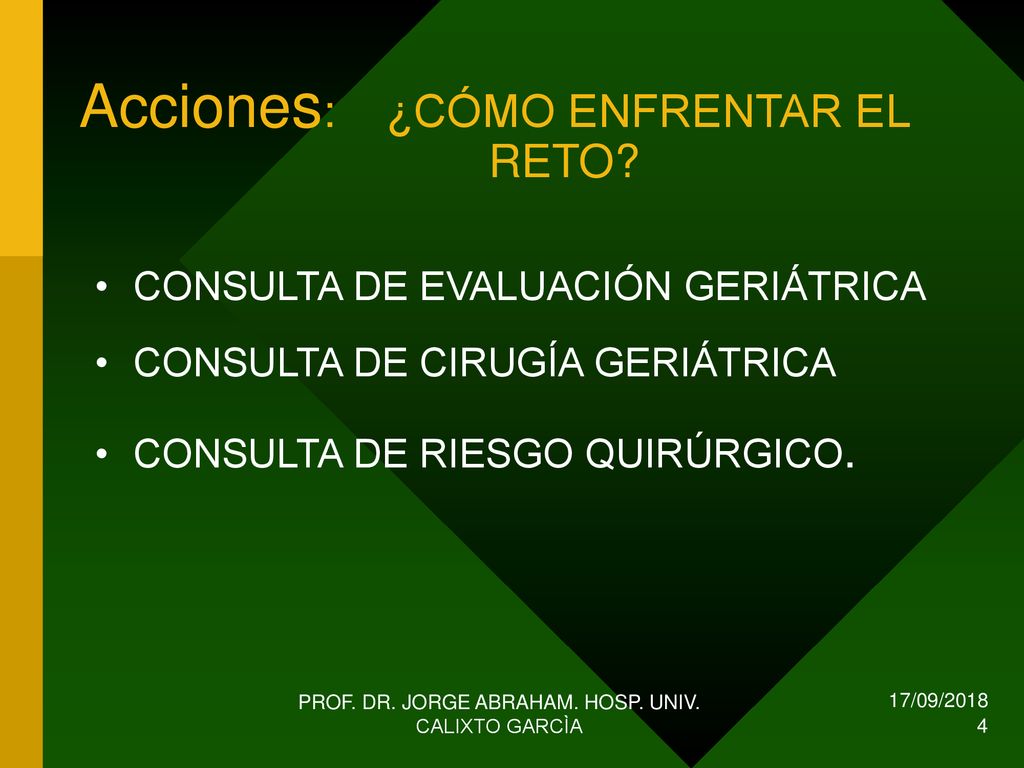 Acciones: ¿CÓMO ENFRENTAR EL RETO?

• CONSULTA DE EVALUACIÓN GERIÁTRICA
• CONSULTA DE CIRUGÍA GERIÁTRICA
• CONSULTA DE RIESGO QUIRÚRGICO.

PROF. DR. JORGE ABRAHAM. HOSP. UNIV. CALIXTO GARCÌA

17/09/2018
4